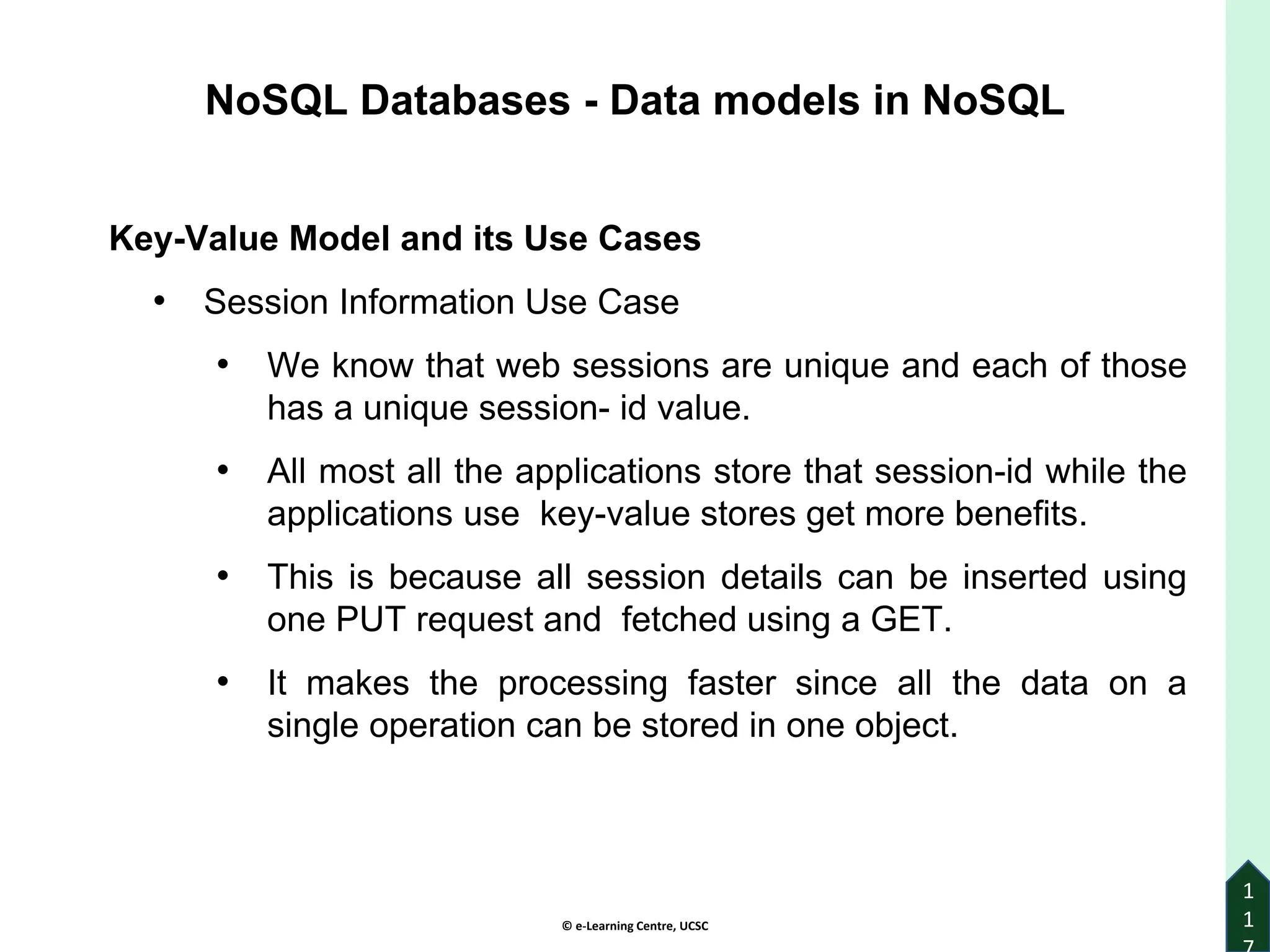 NoSQL Databases - Data models in NoSQL

Key-Value Model and its Use Cases

• Session Information Use Case

• We know that web sessions are unique and each of those has a unique session- id value.

• All most all the applications store that session-id while the applications use key-value stores get more benefits.

• This is because all session details can be inserted using one PUT request and fetched using a GET.

• It makes the processing faster since all the data on a single operation can be stored in one object.

© e-Learning Centre, UCSC

117